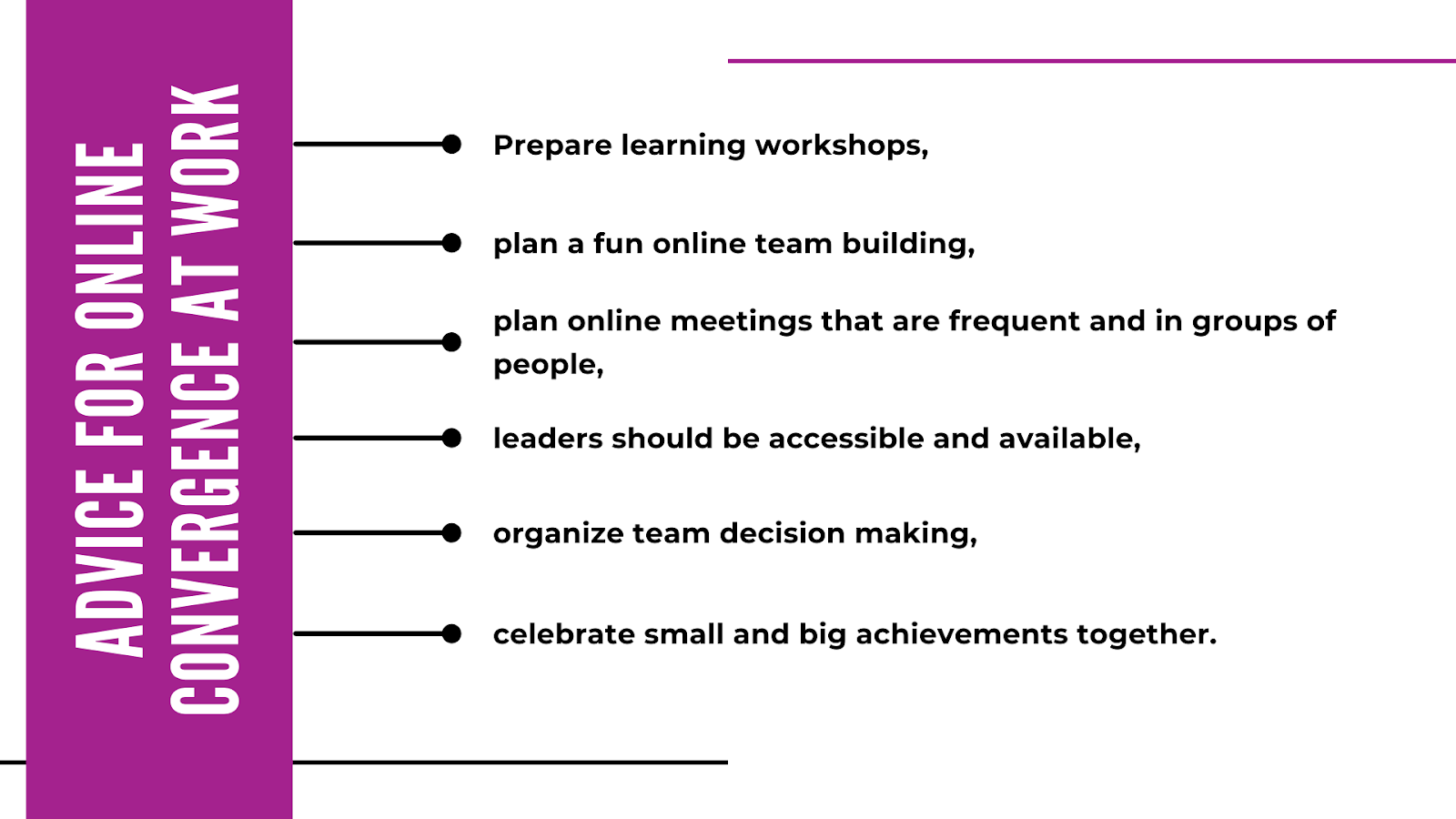 ADVICE FOR ONLINE CONVERGENCE AT WORK

Prepare learning workshops,

plan a fun online team building,

plan online meetings that are frequent and in groups of people,

leaders should be accessible and available,

organize team decision making,

celebrate small and big achievements together.